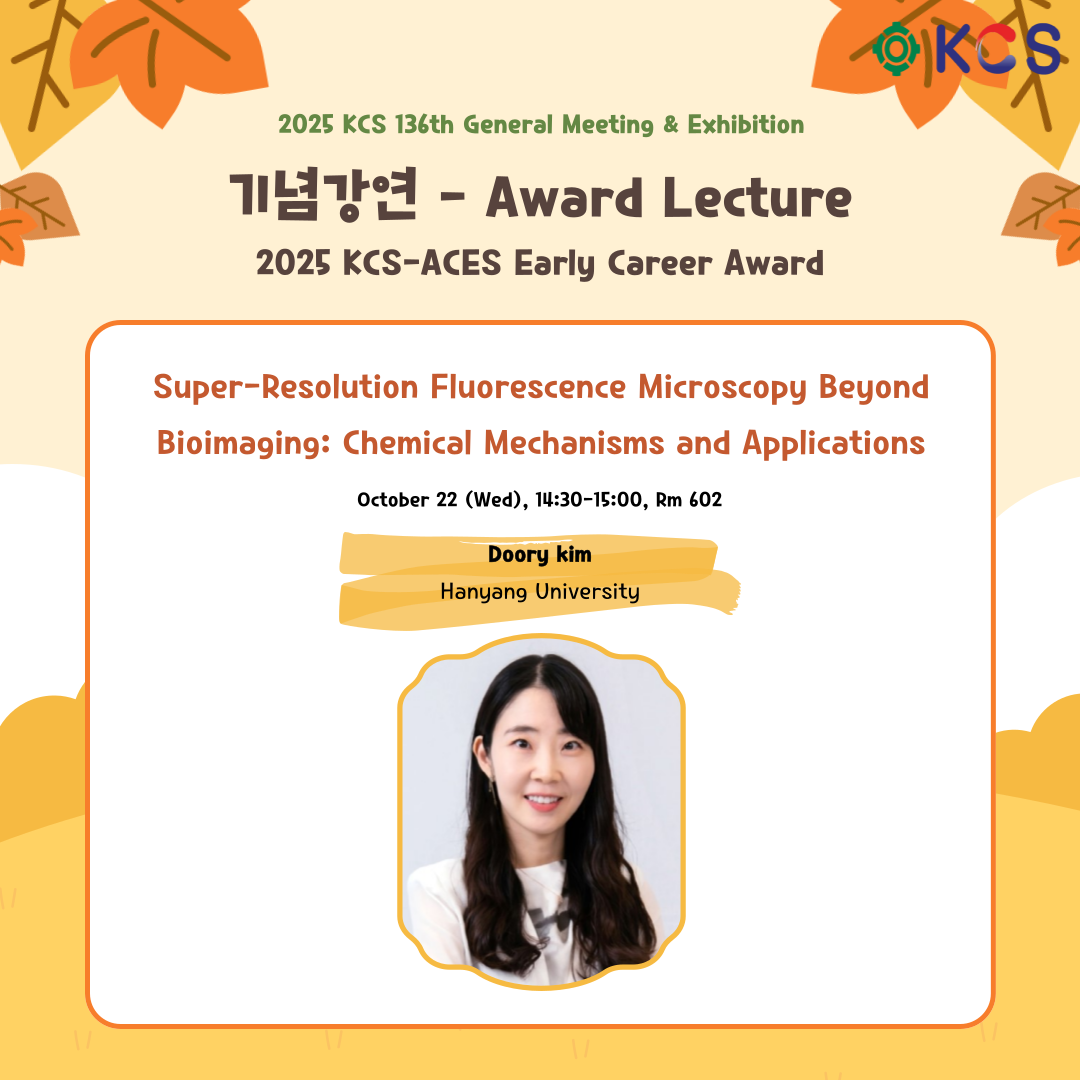 KCS

2025 KCS 136th General Meeting & Exhibition

기념강연 - Award Lecture

2025 KCS-ACES Early Career Award

Super-Resolution Fluorescence Microscopy Beyond Bioimaging: Chemical Mechanisms and Applications

October 22 (Wed), 14:30-15:00, Rm 602

Doory kim

Hanyang University